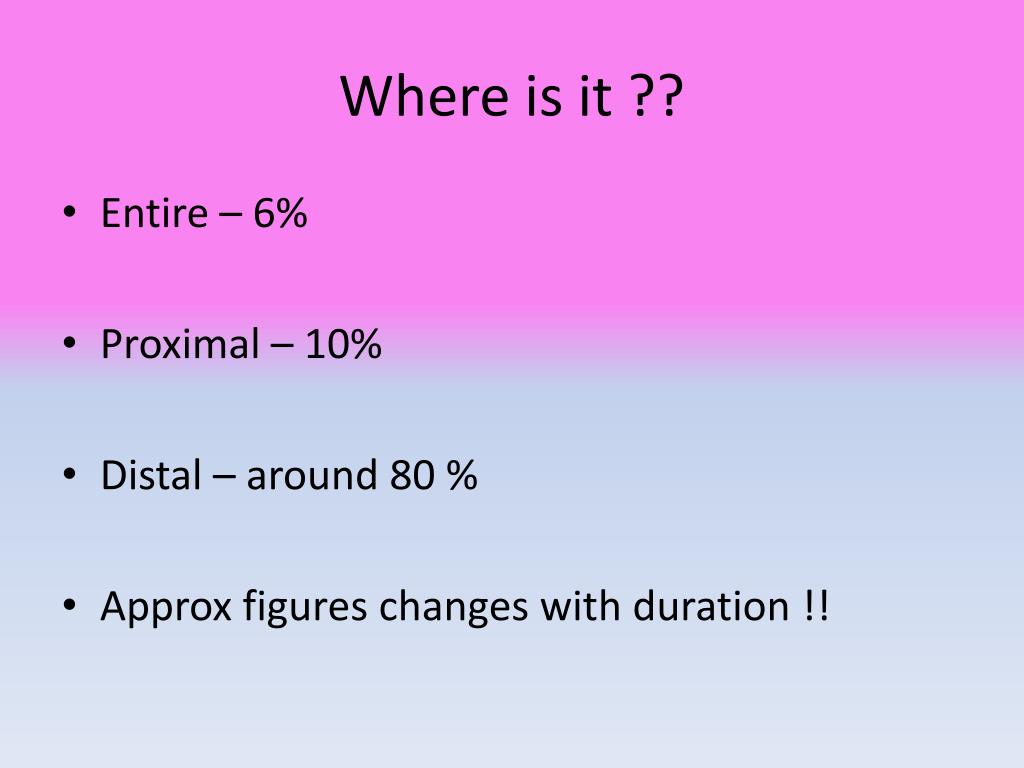 Where is it ??

• Entire – 6%

• Proximal – 10%

• Distal – around 80 %

• Approx figures changes with duration !!